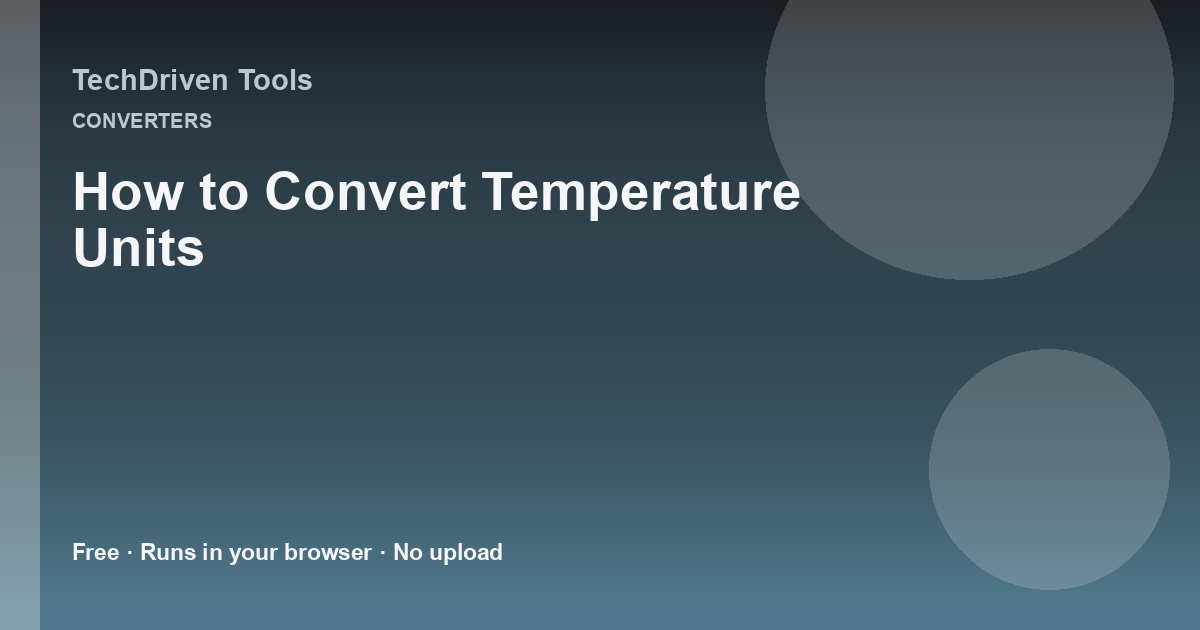 TechDriven Tools
CONVERTERS

How to Convert Temperature Units

Free · Runs in your browser · No upload